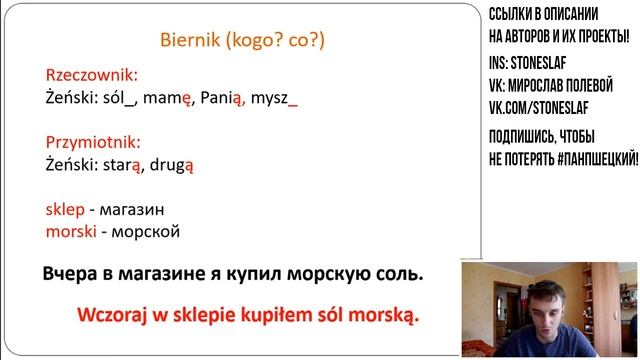 Biernik (kogo? co?)

Rzeczownik:
Żeński: sól_, mamę, Panią, mysz_

Przymiotnik:
Żeński: starą, drugą

sklep - магазин
morski - морской

Вчера в магазине я купил морскую соль.

Wczoraj w sklepie kupiłem sól morską.

ССЫЛКИ В ОПИСАНИИ
НА АВТОРОВ И ИХ ПРОЕКТЫ!
INS: STONESLAF
VK: МИРОСЛАВ ПОЛЕВОЙ
VK.COM/STONESLAF
ПОДПИШИСЬ, ЧТОБЫ
НЕ ПОТЕРЯТЬ #ПАНПШЕЦКИЙ!